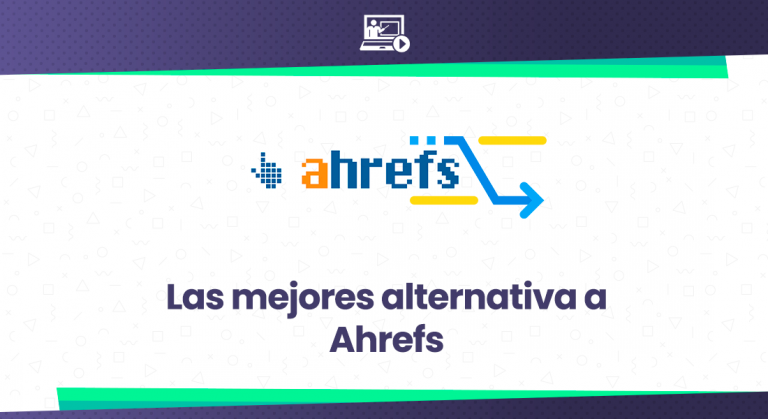 ahrefs

Las mejores alternativa a Ahrefs